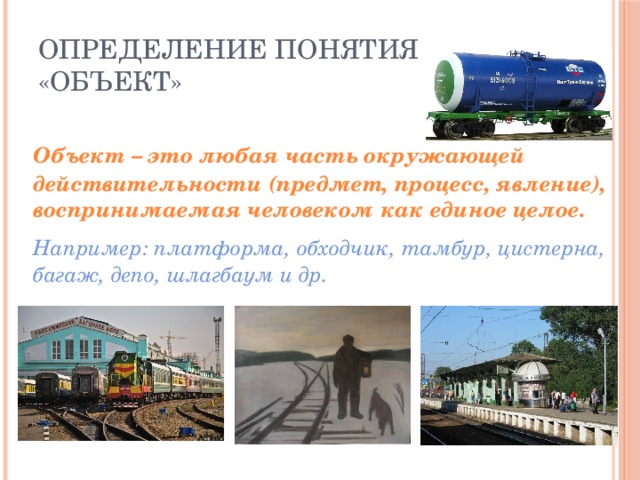 ОПРЕДЕЛЕНИЕ ПОНЯТИЯ «ОБЪЕКТ»

Объект – это любая часть окружающей действительности (предмет, процесс, явление), воспринимаемая человеком как единое целое.

Например: платформа, обходчик, тамбур, цистерна, багаж, депо, шлагбаум и др.